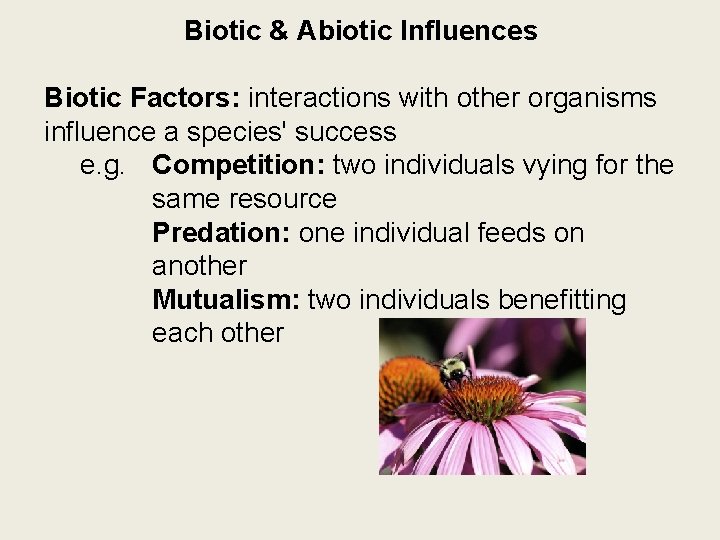 Biotic & Abiotic Influences

Biotic Factors: interactions with other organisms influence a species' success

e.g. Competition: two individuals vying for the same resource

Predation: one individual feeds on another

Mutualism: two individuals benefitting each other